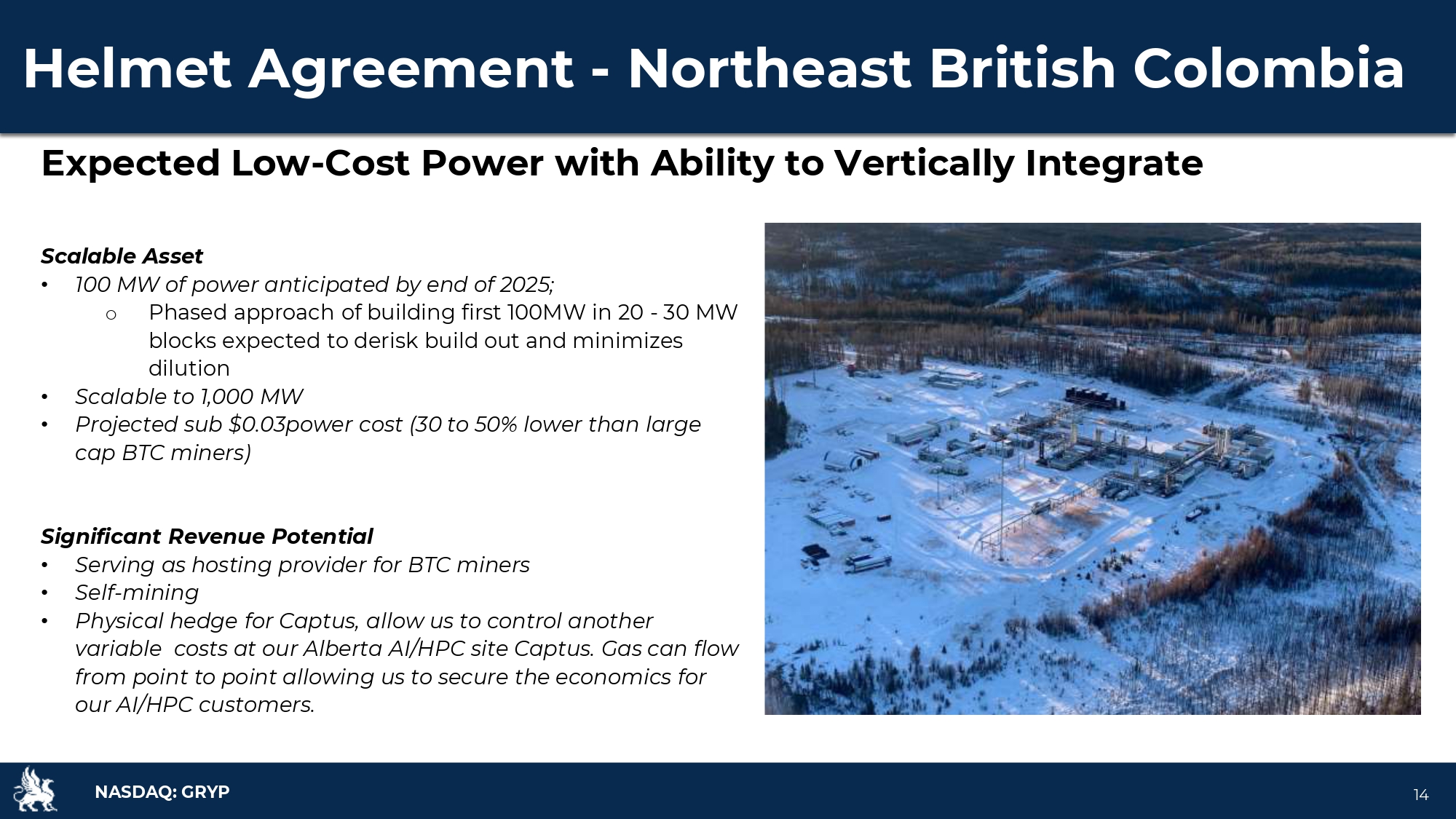 Helmet Agreement - Northeast British Colombia

Expected Low-Cost Power with Ability to Vertically Integrate

Scalable Asset
• 100 MW of power anticipated by end of 2025;
o Phased approach of building first 100MW in 20 - 30 MW blocks expected to derisk build out and minimizes dilution
• Scalable to 1,000 MW
• Projected sub \$0.03power cost (30 to 50% lower than large cap BTC miners)

Significant Revenue Potential
• Serving as hosting provider for BTC miners
• Self-mining
• Physical hedge for Captus, allow us to control another variable costs at our Alberta AI/HPC site Captus. Gas can flow from point to point allowing us to secure the economics for our AI/HPC customers.

NASDAQ: GRYP

14